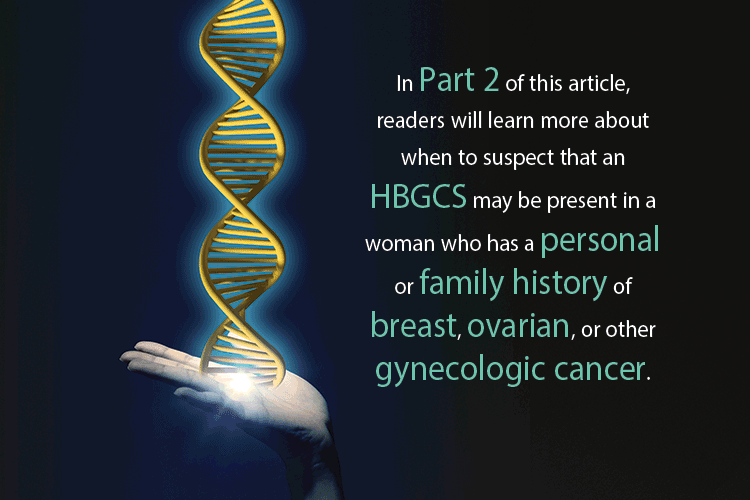 In Part 2 of this article, readers will learn more about when to suspect that an HBGCS may be present in a woman who has a personal or family history of breast, ovarian, or other gynecologic cancer.